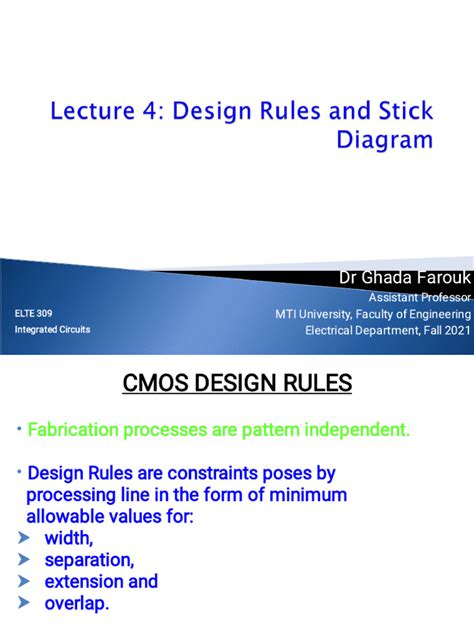 Lecture 4: Design Rules and Stick Diagram

Dr Ghada Farouk
Assistant Professor
MTI University, Faculty of Engineering
Electrical Department, Fall 2021

ELTE 309
Integrated Circuits

CMOS DESIGN RULES

• Fabrication processes are pattern independent.

• Design Rules are constraints poses by processing line in the form of minimum allowable values for:
➤ width,
➤ separation,
➤ extension and
➤ overlap.